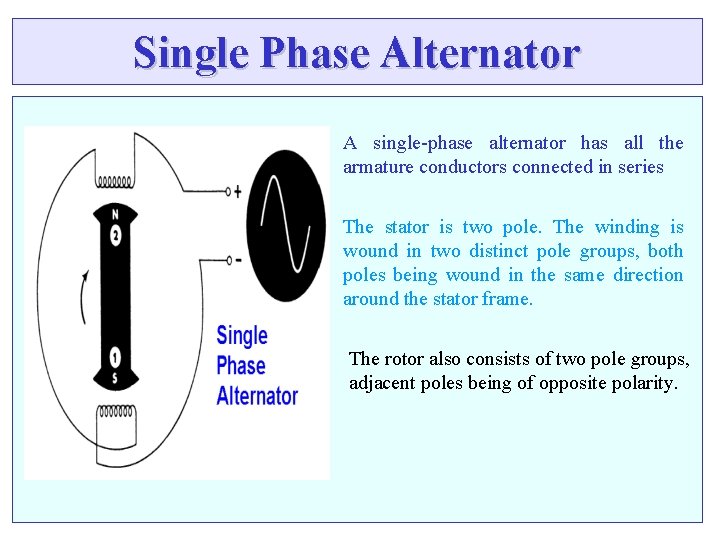 Single Phase Alternator

N
2
1
S
+
-

Single Phase Alternator

A single-phase alternator has all the armature conductors connected in series

The stator is two pole. The winding is wound in two distinct pole groups, both poles being wound in the same direction around the stator frame.

The rotor also consists of two pole groups, adjacent poles being of opposite polarity.